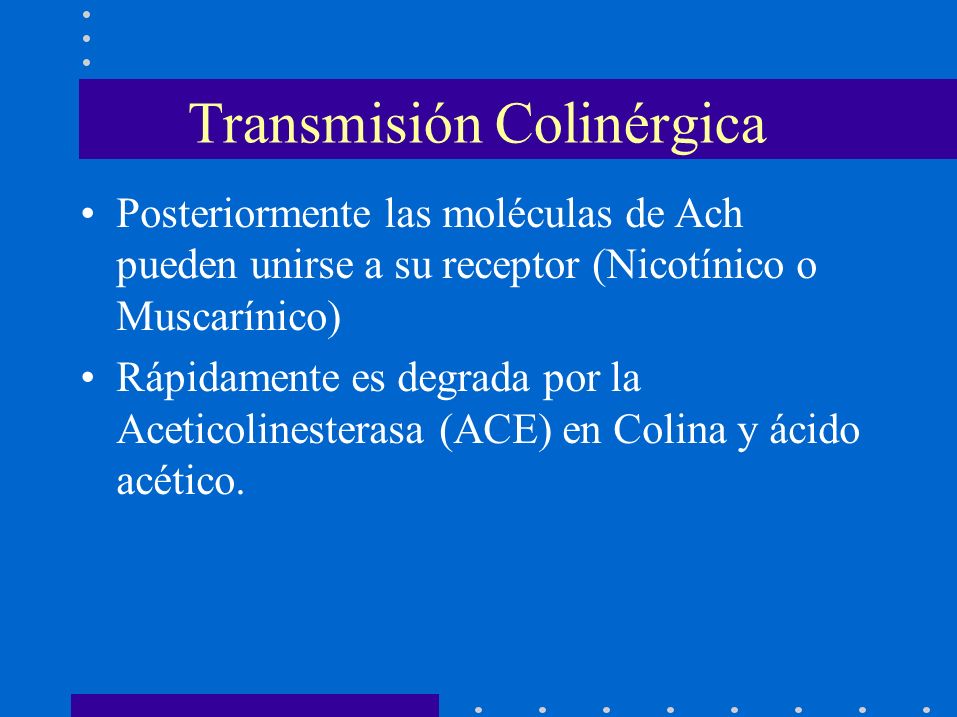 Transmisión Colinérgica

• Posteriormente las moléculas de Ach pueden unirse a su receptor (Nicotínico o Muscarínico)

• Rápidamente es degrada por la Aceticolinesterasa (ACE) en Colina y ácido acético.